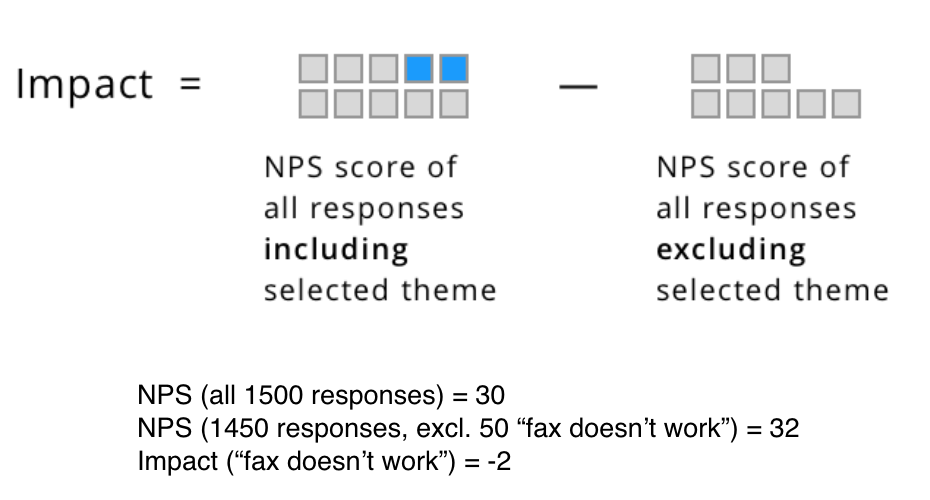 Impact = —

NPS score of all responses **including** selected theme

NPS score of all responses **excluding** selected theme

NPS (all 1500 responses) = 30
NPS (1450 responses, excl. 50 “fax doesn’t work”) = 32
Impact (“fax doesn’t work”) = -2